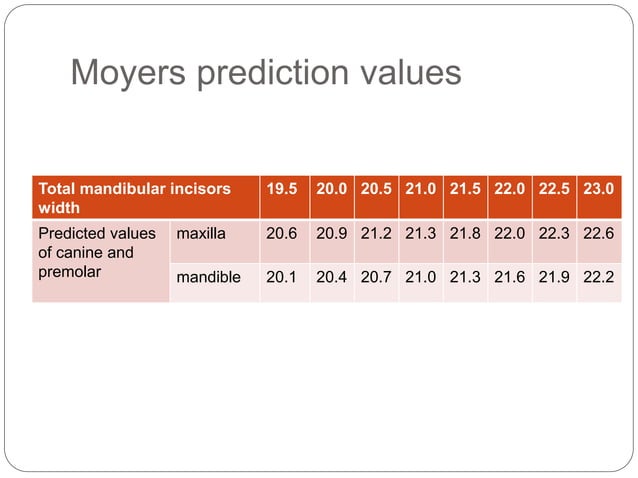 Moyers prediction values

| Total mandibular incisors width | | 19.5 | 20.0 | 20.5 | 21.0 | 21.5 | 22.0 | 22.5 | 23.0 |
|---|---|---|---|---|---|---|---|---|---|
| Predicted values of canine and premolar | maxilla | 20.6 | 20.9 | 21.2 | 21.3 | 21.8 | 22.0 | 22.3 | 22.6 |
| | mandible | 20.1 | 20.4 | 20.7 | 21.0 | 21.3 | 21.6 | 21.9 | 22.2 |